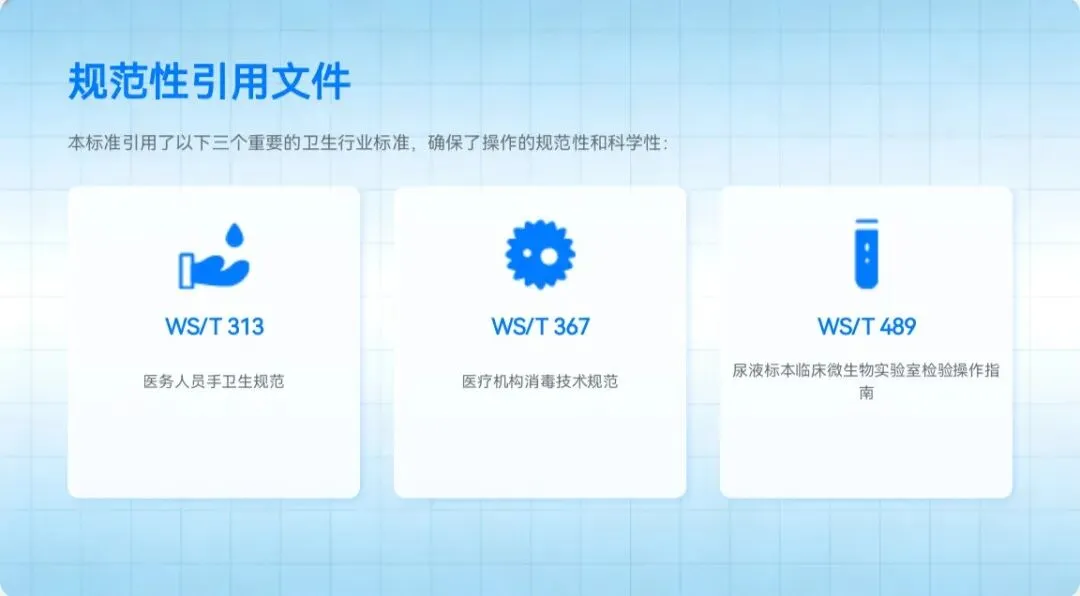 规范性引用文件

本标准引用了以下三个重要的卫生行业标准，确保了操作的规范性和科学性：

WS/T 313

医务人员手卫生规范

WS/T 367

医疗机构消毒技术规范

WS/T 489

尿液标本临床微生物实验室检验操作指南